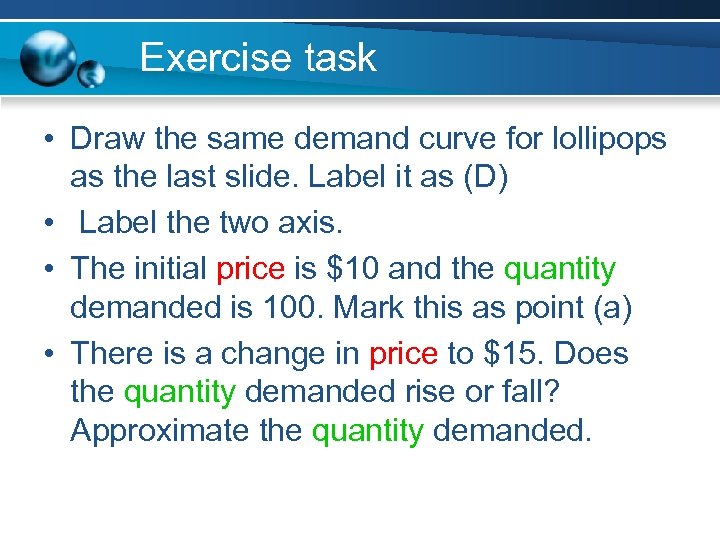 Exercise task

• Draw the same demand curve for lollipops as the last slide. Label it as (D)
• Label the two axis.
• The initial price is \$10 and the quantity demanded is 100. Mark this as point (a)
• There is a change in price to \$15. Does the quantity demanded rise or fall? Approximate the quantity demanded.